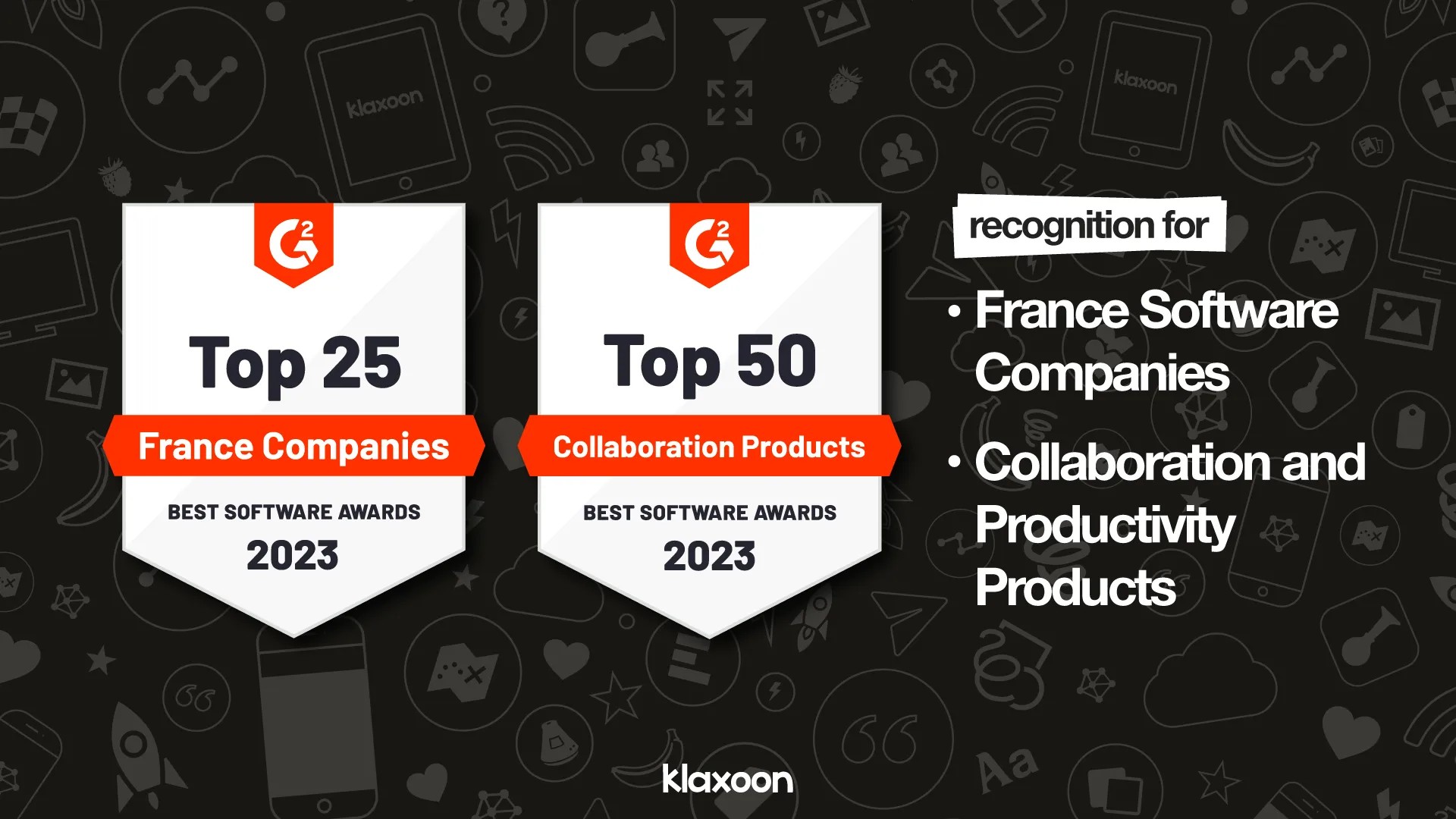 klaxoon

klaxoon

G2

Top 25

France Companies

BEST SOFTWARE AWARDS

2023

G2

Top 50

Collaboration Products

BEST SOFTWARE AWARDS

2023

recognition for

• France Software Companies

• Collaboration and Productivity Products

Aa

klaxoon